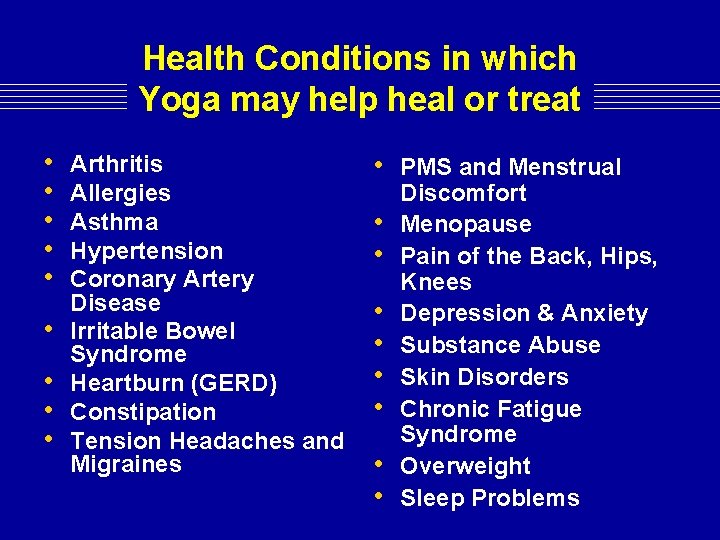 Health Conditions in which
Yoga may help heal or treat

• Arthritis
• Allergies
• Asthma
• Hypertension
• Coronary Artery Disease
• Irritable Bowel Syndrome
• Heartburn (GERD)
• Constipation
• Tension Headaches and Migraines

• PMS and Menstrual Discomfort
• Menopause
• Pain of the Back, Hips, Knees
• Depression & Anxiety
• Substance Abuse
• Skin Disorders
• Chronic Fatigue Syndrome
• Overweight
• Sleep Problems